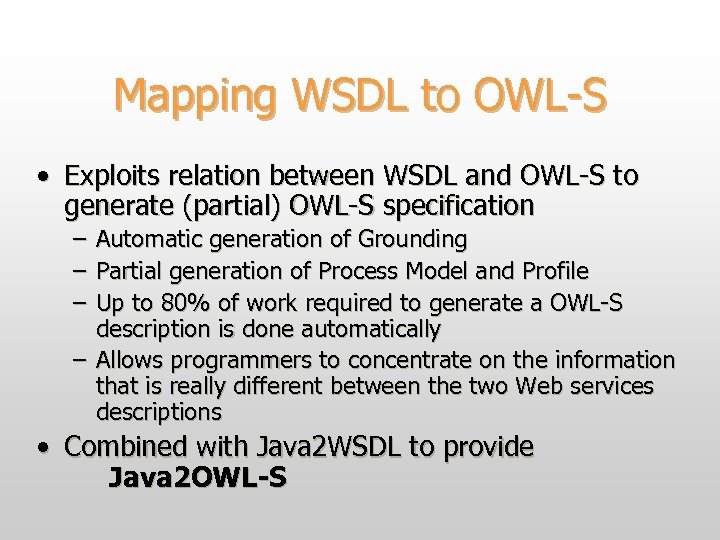 Mapping WSDL to OWL-S

• Exploits relation between WSDL and OWL-S to generate (partial) OWL-S specification
– Automatic generation of Grounding
– Partial generation of Process Model and Profile
– Up to 80% of work required to generate a OWL-S description is done automatically
– Allows programmers to concentrate on the information that is really different between the two Web services descriptions

• Combined with Java2WSDL to provide
Java2OWL-S